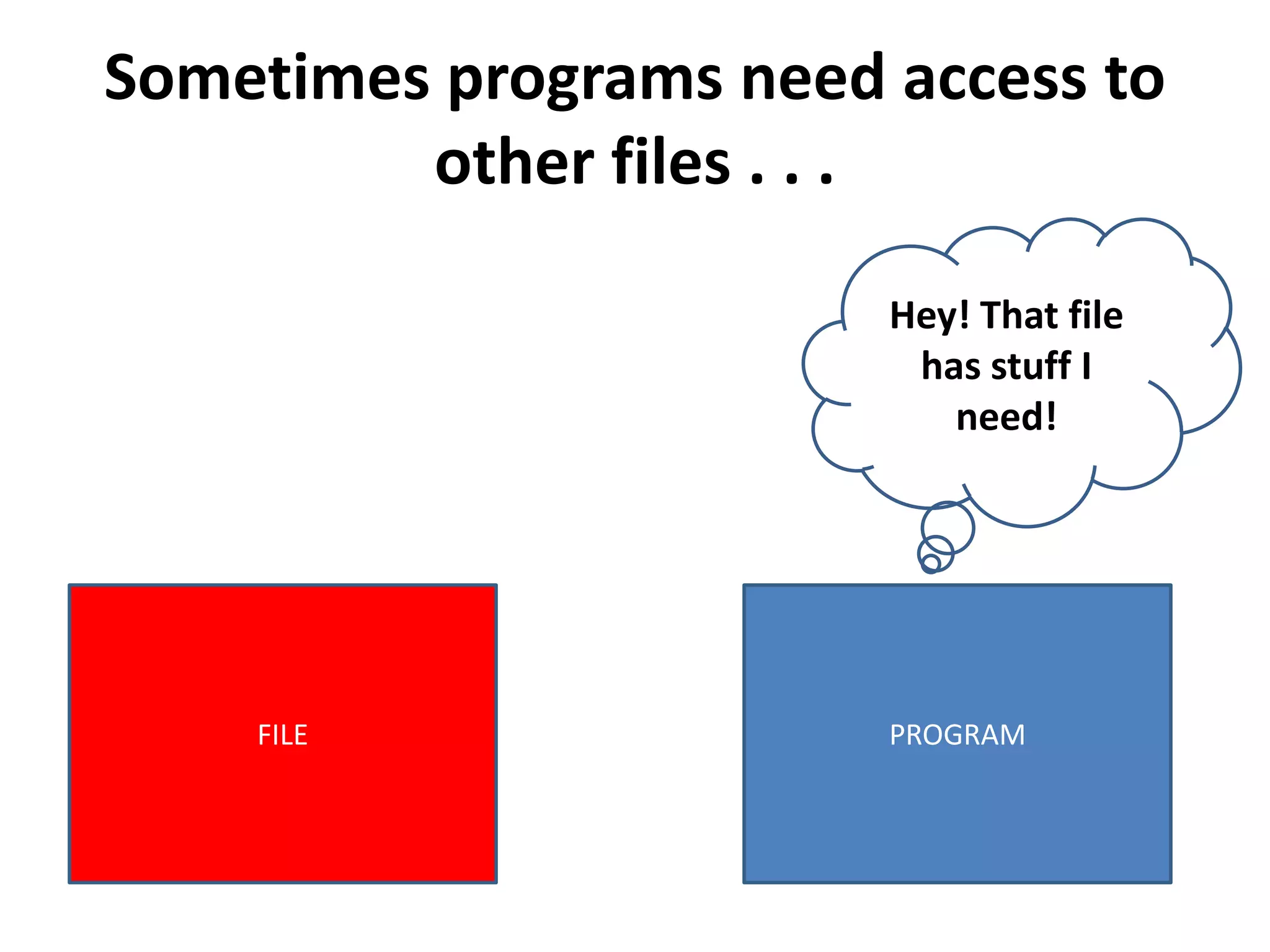 Sometimes programs need access to other files . . .

Hey! That file has stuff I need!

FILE

PROGRAM